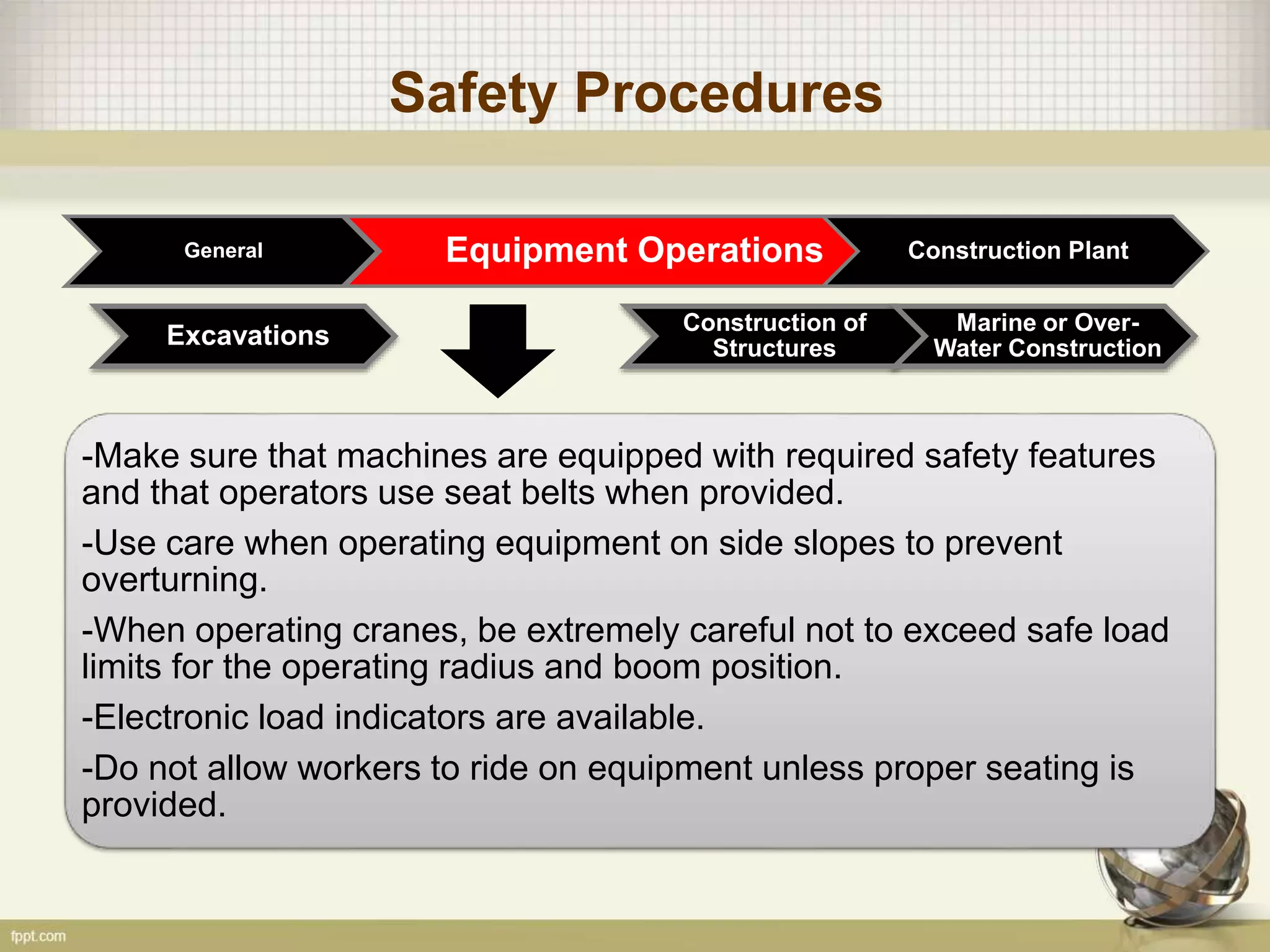 Safety Procedures

General

Equipment Operations

Construction Plant

Excavations

Construction of Structures

Marine or Over-Water Construction

-Make sure that machines are equipped with required safety features and that operators use seat belts when provided.

-Use care when operating equipment on side slopes to prevent overturning.

-When operating cranes, be extremely careful not to exceed safe load limits for the operating radius and boom position.

-Electronic load indicators are available.

-Do not allow workers to ride on equipment unless proper seating is provided.

fppt.com